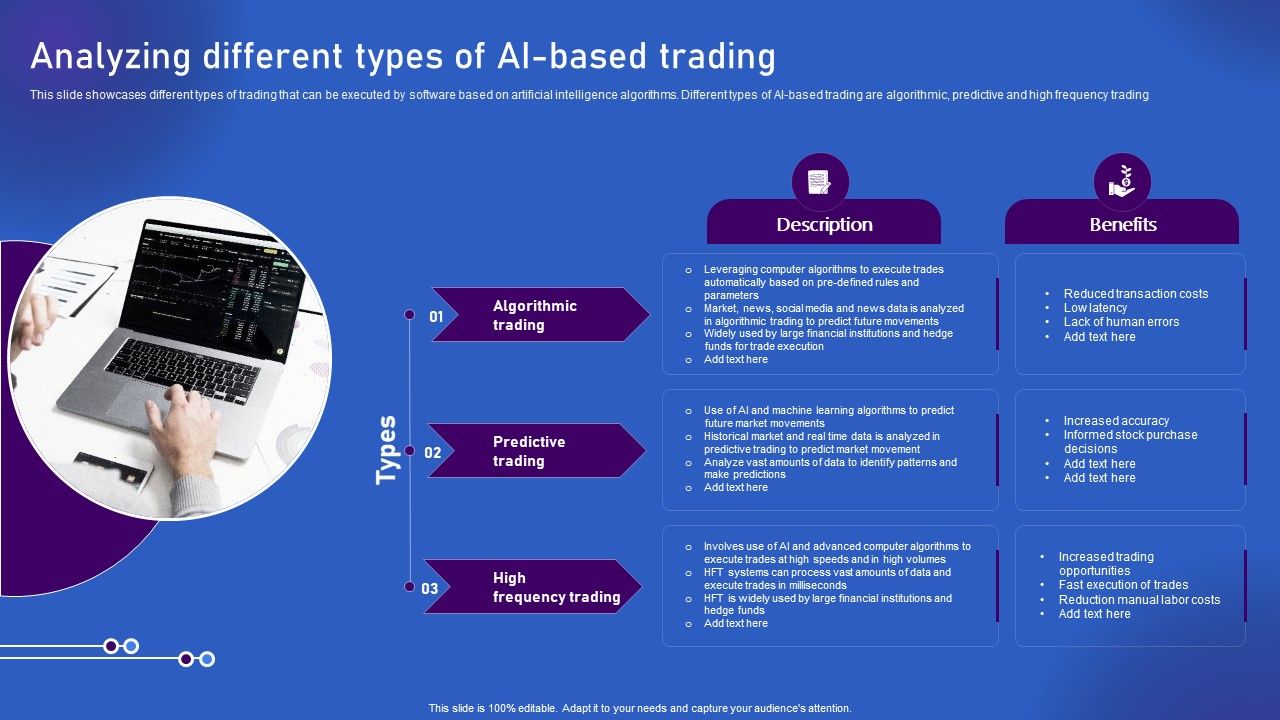 Analyzing different types of AI-based trading

This slide showcases different types of trading that can be executed by software based on artificial intelligence algorithms. Different types of AI-based trading are algorithmic, predictive and high frequency trading

Types

Description

Benefits

01 Algorithmic trading

- Leveraging computer algorithms to execute trades automatically based on pre-defined rules and parameters
- Market, news, social media and news data is analyzed in algorithmic trading to predict future movements
- Widely used by large financial institutions and hedge funds for trade execution
- Add text here

- Reduced transaction costs
- Low latency
- Lack of human errors
- Add text here

02 Predictive trading

- Use of AI and machine learning algorithms to predict future market movements
- Historical market and real time data is analyzed in predictive trading to predict market movement
- Analyze vast amounts of data to identify patterns and make predictions
- Add text here

- Increased accuracy
- Informed stock purchase decisions
- Add text here
- Add text here

03 High frequency trading

- Involves use of AI and advanced computer algorithms to execute trades at high speeds and in high volumes
- HFT systems can process vast amounts of data and execute trades in milliseconds
- HFT is widely used by large financial institutions and hedge funds
- Add text here

- Increased trading opportunities
- Fast execution of trades
- Reduction manual labor costs
- Add text here

This slide is 100% editable. Adapt it to your needs and capture your audience's attention.